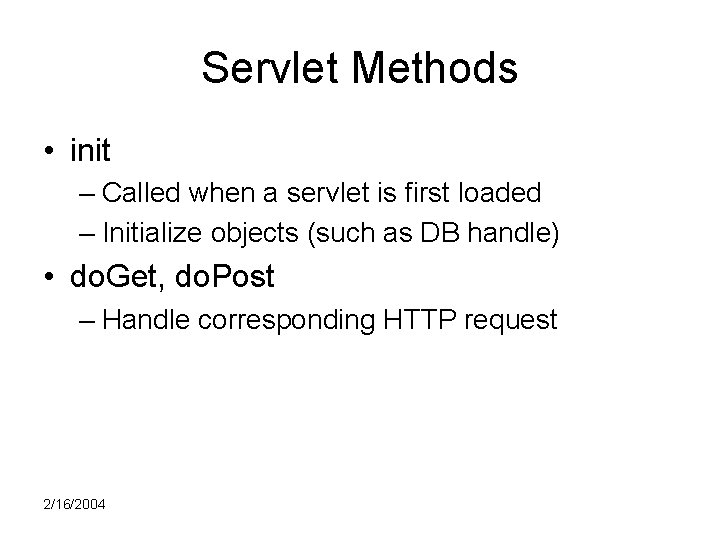 Servlet Methods

• init
– Called when a servlet is first loaded
– Initialize objects (such as DB handle)
• doGet, doPost
– Handle corresponding HTTP request

2/16/2004